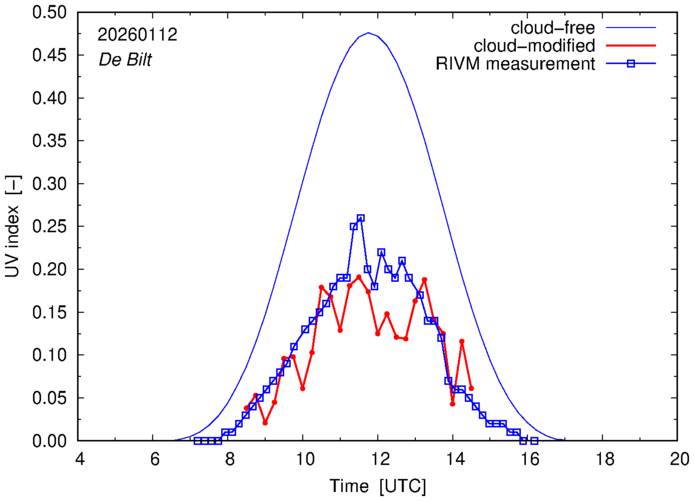 20260112
De Bilt

cloud−free
cloud−modified
RIVM measurement

UV index [−]

0.50
0.45
0.40
0.35
0.30
0.25
0.20
0.15
0.10
0.05
0.00

4 6 8 10 12 14 16 18 20

Time [UTC]